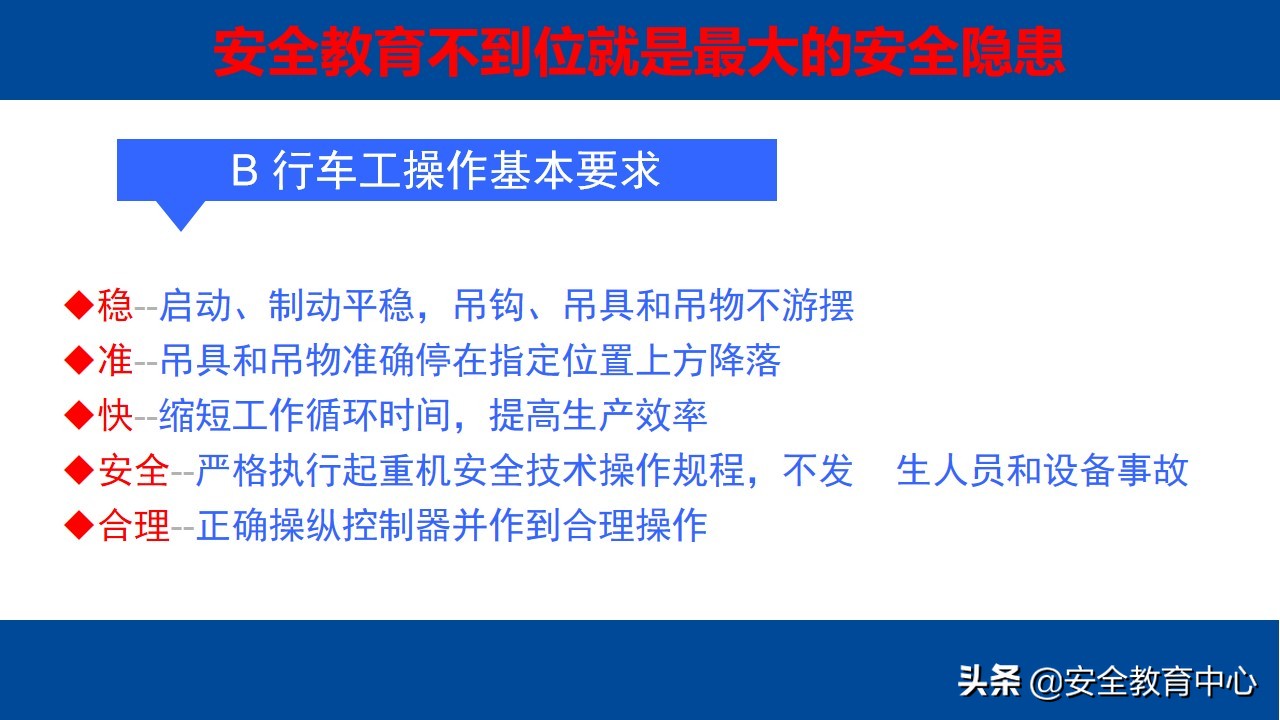 安全教育不到位就是最大的安全隐患

B 行车工操作基本要求

◆稳--启动、制动平稳，吊钩、吊具和吊物不游摆
◆准--吊具和吊物准确停在指定位置上方降落
◆快--缩短工作循环时间，提高生产效率
◆安全--严格执行起重机安全技术操作规程，不发 生人员和设备事故
◆合理--正确操纵控制器并作到合理操作

头条 @安全教育中心